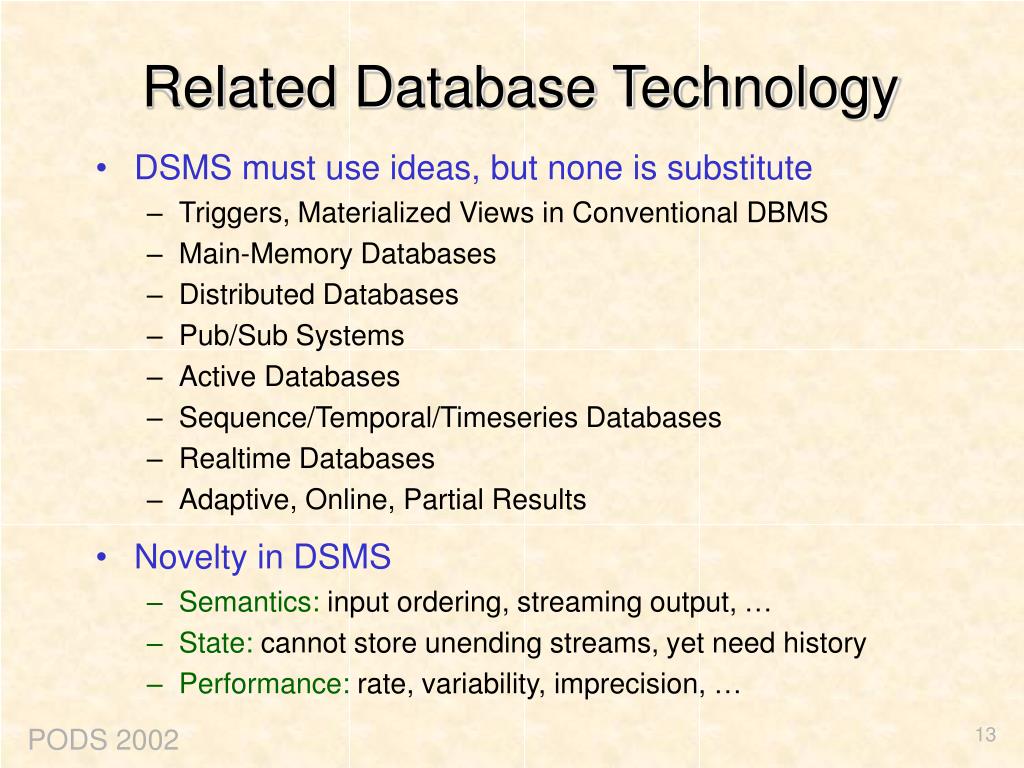 Related Database Technology

• DSMS must use ideas, but none is substitute
  – Triggers, Materialized Views in Conventional DBMS
  – Main-Memory Databases
  – Distributed Databases
  – Pub/Sub Systems
  – Active Databases
  – Sequence/Temporal/Timeseries Databases
  – Realtime Databases
  – Adaptive, Online, Partial Results

• Novelty in DSMS
  – Semantics: input ordering, streaming output, …
  – State: cannot store unending streams, yet need history
  – Performance: rate, variability, imprecision, …

PODS 2002

13